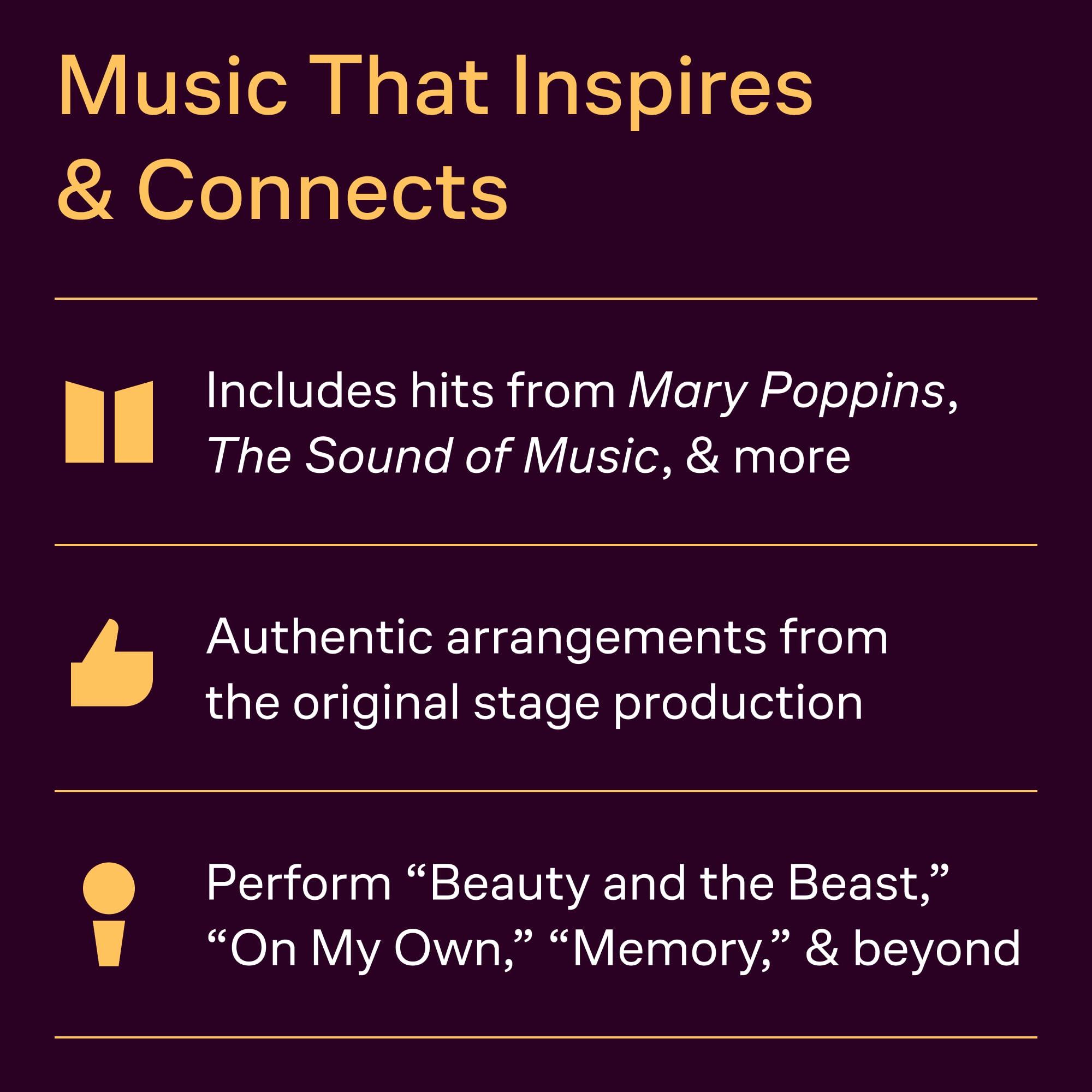 Music That Inspires & Connects

Includes hits from Mary Poppins, The Sound of Music, & more

Authentic arrangements from the original stage production

Perform “Beauty and the Beast,” “On My Own,” “Memory,” & beyond